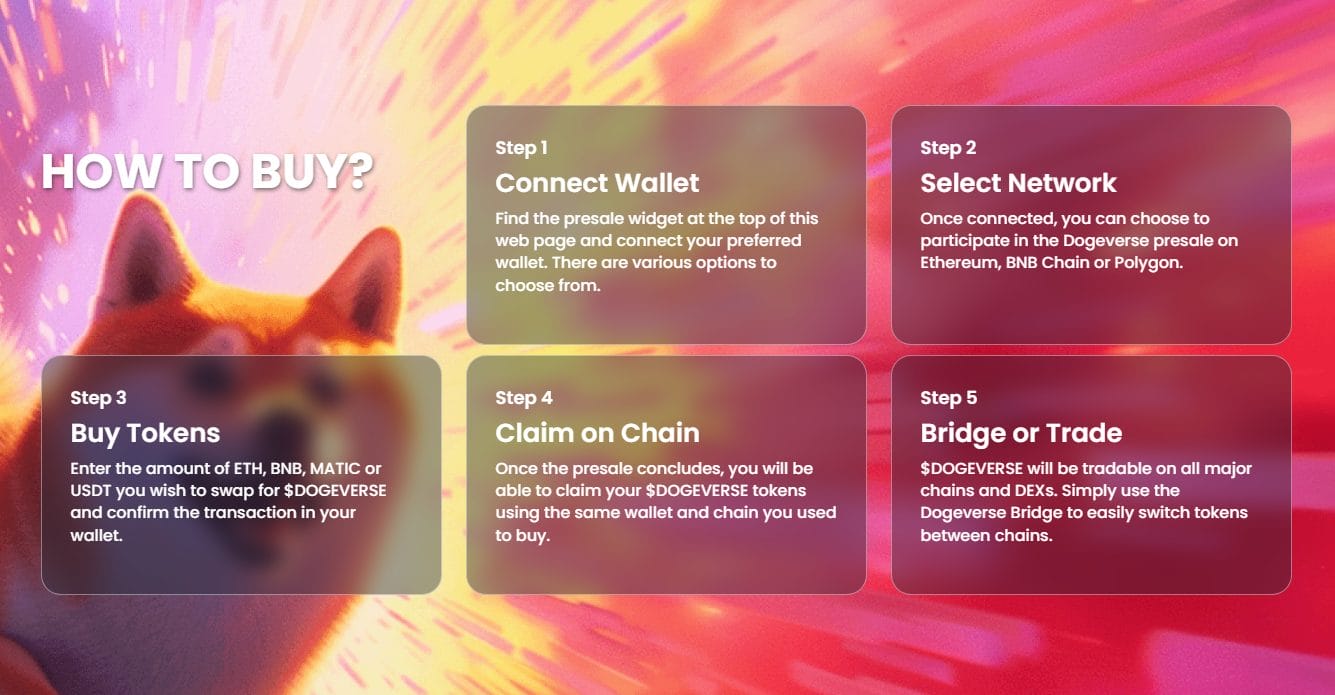 HOW TO BUY?

Step 1
Connect Wallet
Find the presale widget at the top of this web page and connect your preferred wallet. There are various options to choose from.

Step 2
Select Network
Once connected, you can choose to participate in the Dogeverse presale on Ethereum, BNB Chain or Polygon.

Step 3
Buy Tokens
Enter the amount of ETH, BNB, MATIC or USDT you wish to swap for \$DOGEVERSE and confirm the transaction in your wallet.

Step 4
Claim on Chain
Once the presale concludes, you will be able to claim your \$DOGEVERSE tokens using the same wallet and chain you used to buy.

Step 5
Bridge or Trade
\$DOGEVERSE will be tradable on all major chains and DEXs. Simply use the Dogeverse Bridge to easily switch tokens between chains.